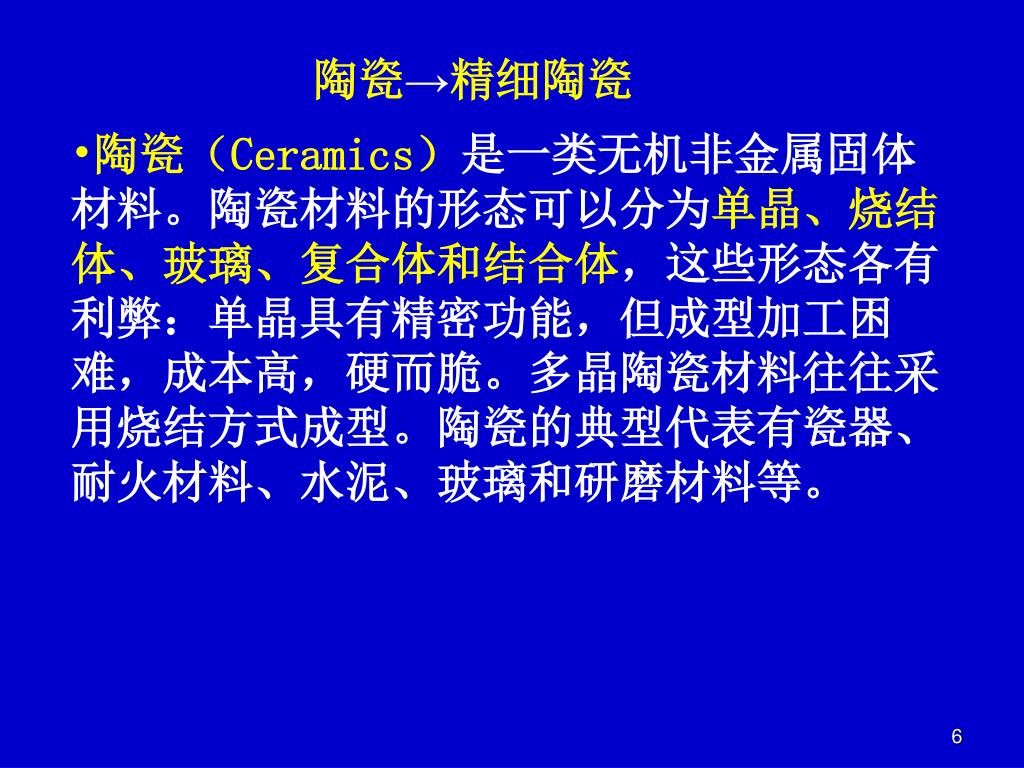 陶瓷→精细陶瓷

•陶瓷（Ceramics）是一类无机非金属固体材料。陶瓷材料的形态可以分为单晶、烧结体、玻璃、复合体和结合体，这些形态各有利弊：单晶具有精密功能，但成型加工困难，成本高，硬而脆。多晶陶瓷材料往往采用烧结方式成型。陶瓷的典型代表有瓷器、耐火材料、水泥、玻璃和研磨材料等。

6